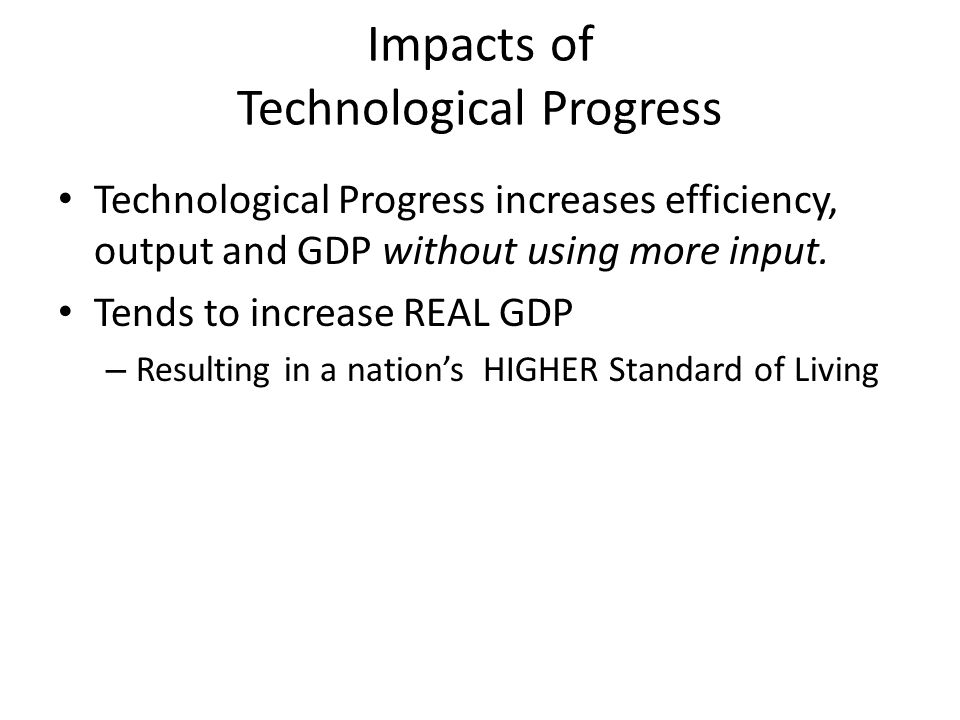 Impacts of
Technological Progress

• Technological Progress increases efficiency, output and GDP without using more input.

• Tends to increase REAL GDP

– Resulting in a nation's HIGHER Standard of Living